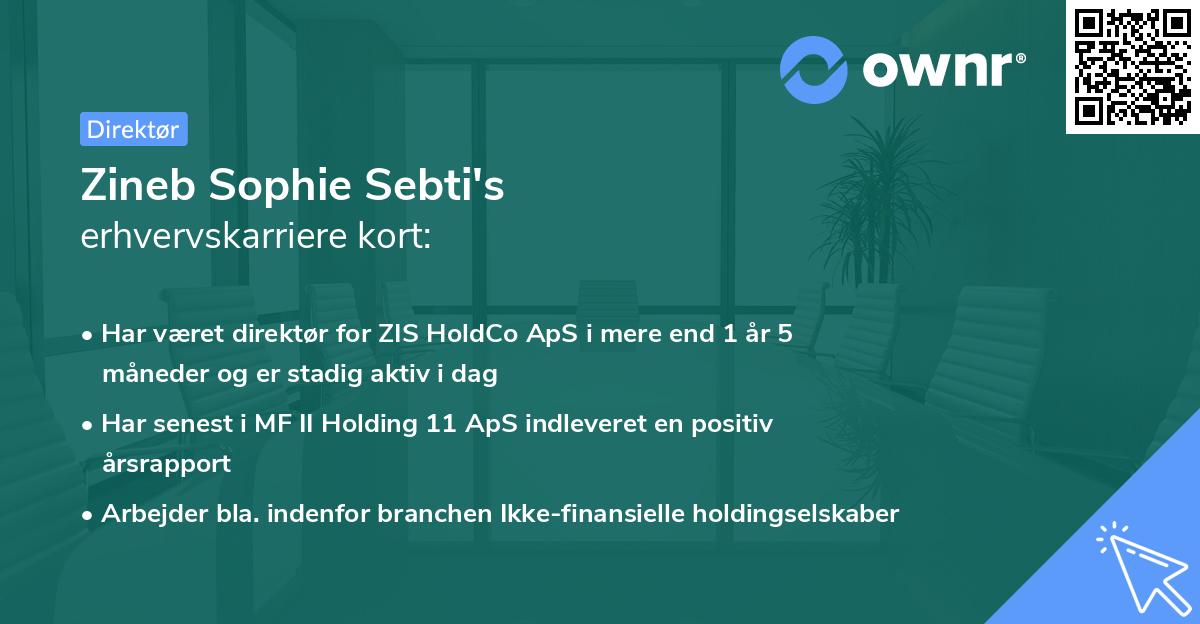 ownr®

Direktør

Zineb Sophie Sebti's
erhvervskarriere kort:

• Har været direktør for ZIS HoldCo ApS i mere end 1 år 5 måneder og er stadig aktiv i dag

• Har senest i MF II Holding 11 ApS indleveret en positiv årsrapport

• Arbejder bla. indenfor branchen Ikke-finansielle holdingselskaber